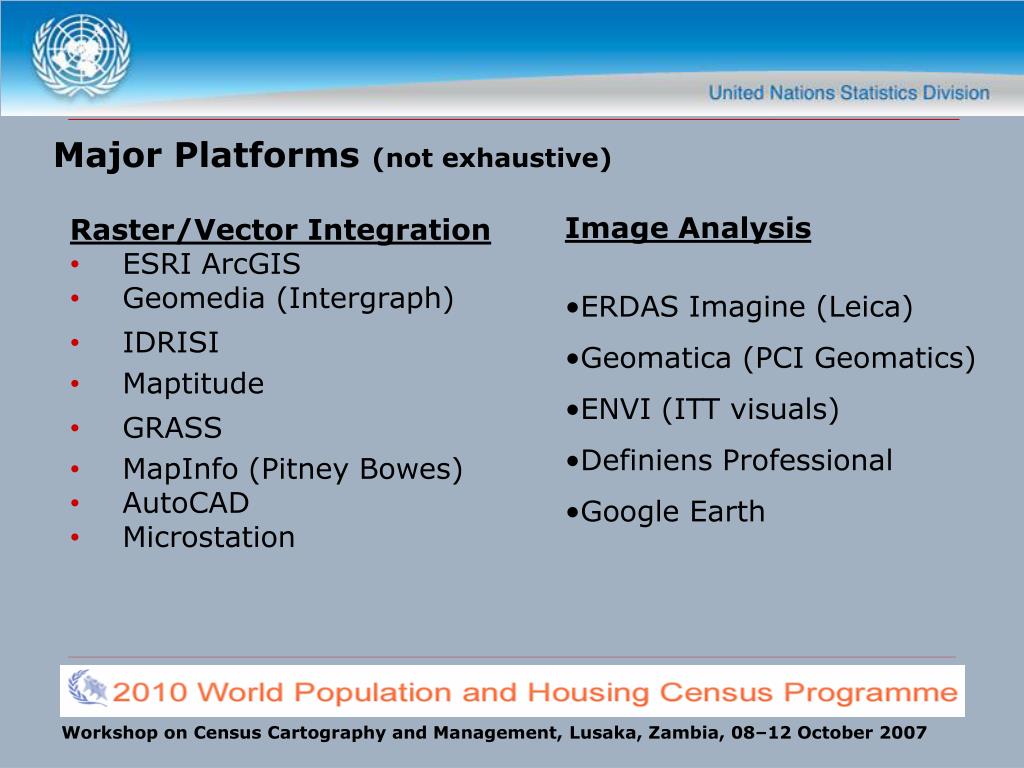 United Nations Statistics Division

Major Platforms (not exhaustive)

Raster/Vector Integration
• ESRI ArcGIS
• Geomedia (Intergraph)
• IDRISI
• Maptitude
• GRASS
• MapInfo (Pitney Bowes)
• AutoCAD
• Microstation

Image Analysis

•ERDAS Imagine (Leica)
•Geomatica (PCI Geomatics)
•ENVI (ITT visuals)
•Definiens Professional
•Google Earth

2010 World Population and Housing Census Programme

Workshop on Census Cartography and Management, Lusaka, Zambia, 08–12 October 2007